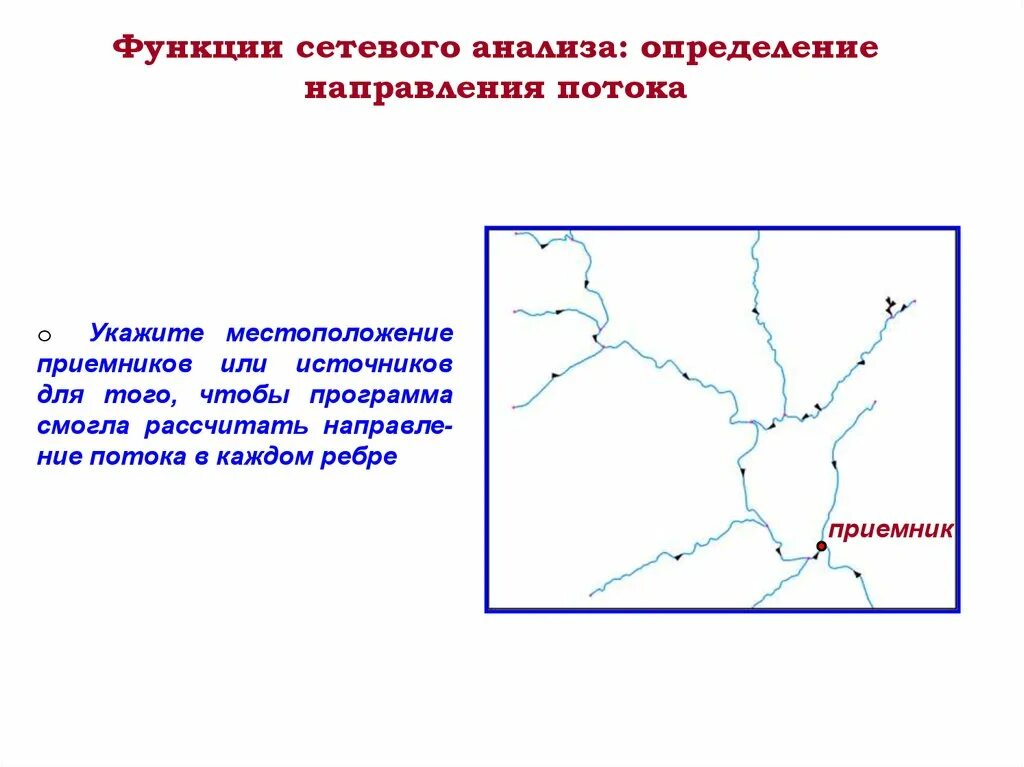 Функции сетевого анализа: определение направления потока

o Укажите местоположение приемников или источников для того, чтобы программа смогла рассчитать направление потока в каждом ребре

приемник